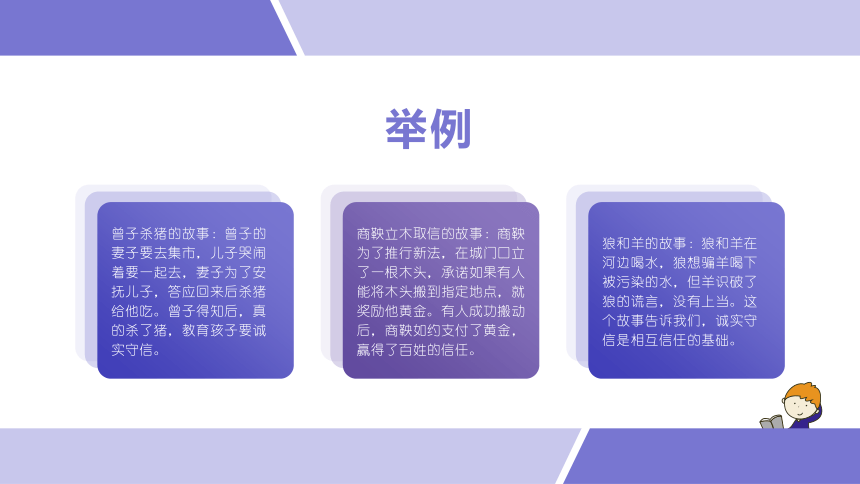 举例

曾子杀猪的故事：曾子的妻子要去集市，儿子哭闹着要一起去，妻子为了安抚儿子，答应回来后杀猪给他吃。曾子得知后，真的杀了猪，教育孩子要诚实守信。

商鞅立木取信的故事：商鞅为了推行新法，在城门口立了一根木头，承诺如果有人能将木头搬到指定地点，就奖励他黄金。有人成功搬动后，商鞅如约支付了黄金，赢得了百姓的信任。

狼和羊的故事：狼和羊在河边喝水，狼想骗羊喝下被污染的水，但羊识破了狼的谎言，没有上当。这个故事告诉我们，诚实守信是相互信任的基础。